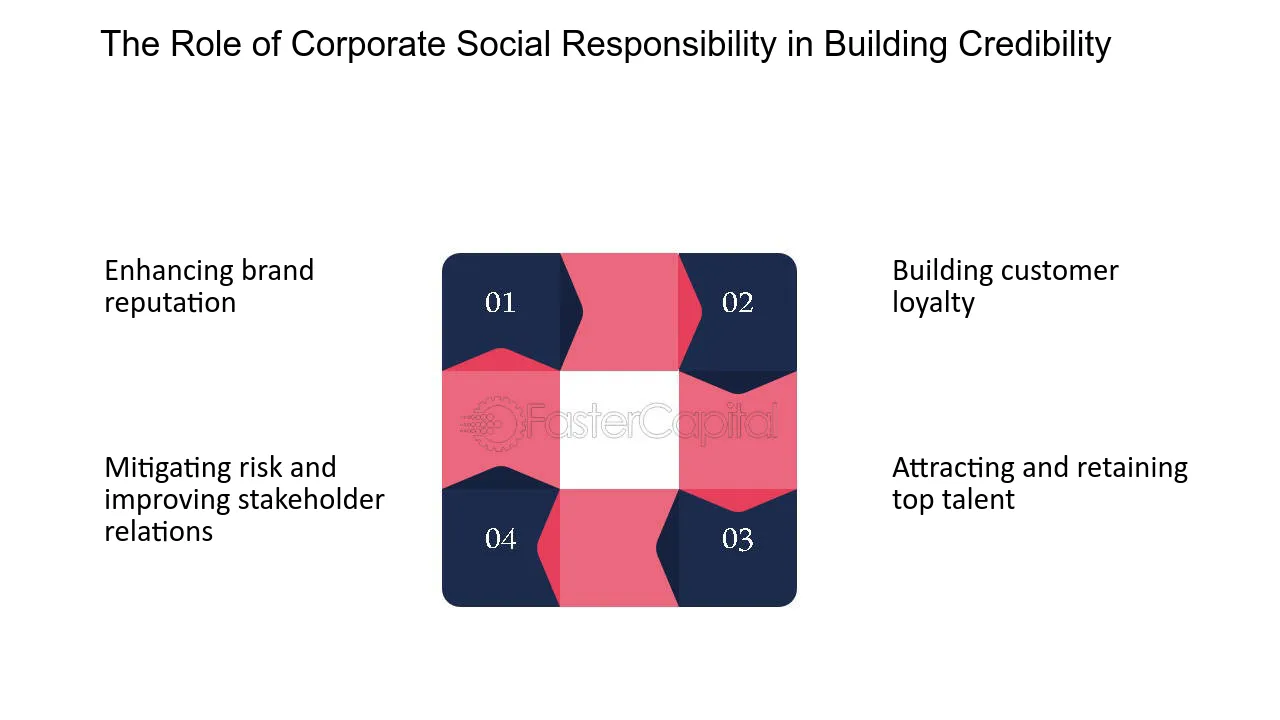 The Role of Corporate Social Responsibility in Building Credibility

Enhancing brand reputation

01

02

Building customer loyalty

Mitigating risk and improving stakeholder relations

04

03

Attracting and retaining top talent

FasterCapital